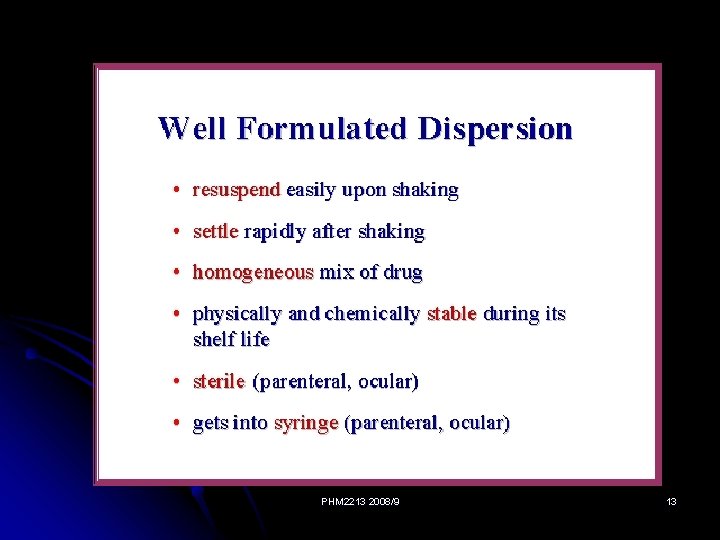 Well Formulated Dispersion

• resuspend easily upon shaking

• settle rapidly after shaking

• homogeneous mix of drug

• physically and chemically stable during its shelf life

• sterile (parenteral, ocular)

• gets into syringe (parenteral, ocular)

PHM2213 2008/9

13